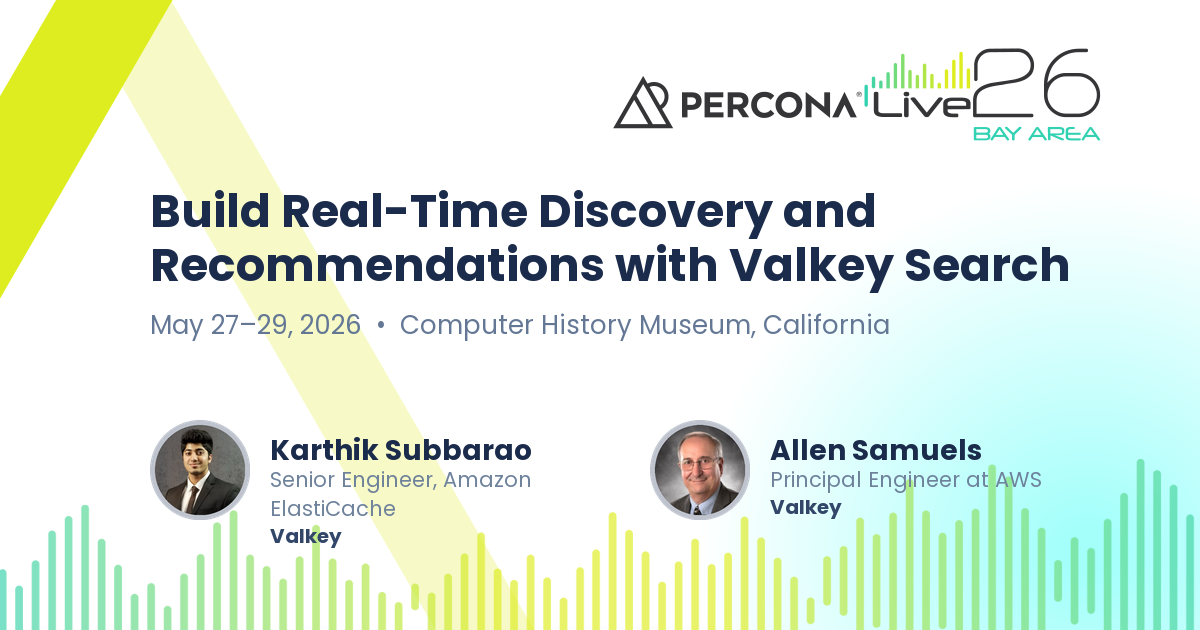 PERCONA® Live 26
BAY AREA

Build Real-Time Discovery and Recommendations with Valkey Search

May 27–29, 2026 • Computer History Museum, California

Karthik Subbarao
Senior Engineer, Amazon ElastiCache
Valkey

Allen Samuels
Principal Engineer at AWS
Valkey